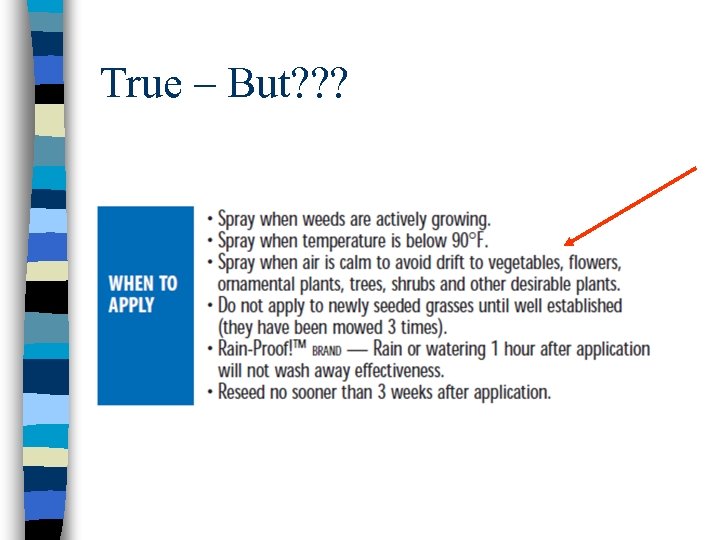 True – But???

WHEN TO APPLY

• Spray when weeds are actively growing.
• Spray when temperature is below 90°F.
• Spray when air is calm to avoid drift to vegetables, flowers, ornamental plants, trees, shrubs and other desirable plants.
• Do not apply to newly seeded grasses until well established (they have been mowed 3 times).
• Rain-Proof!™ BRAND — Rain or watering 1 hour after application will not wash away effectiveness.
• Reseed no sooner than 3 weeks after application.